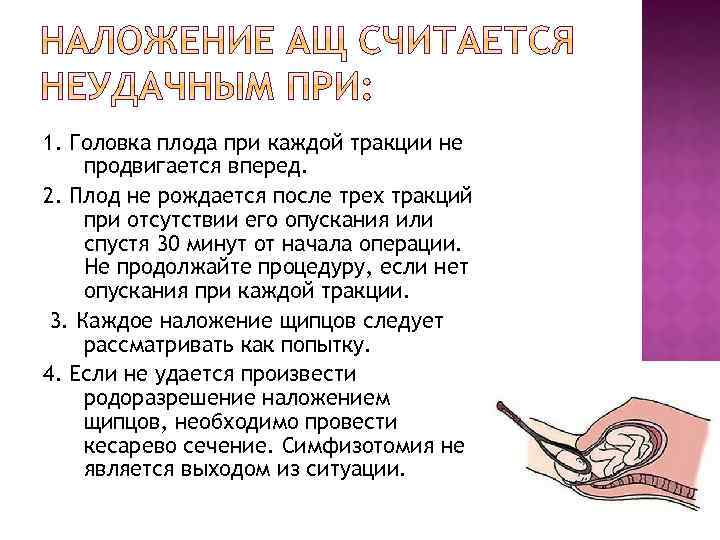 НАЛОЖЕНИЕ АЩ СЧИТАЕТСЯ НЕУДАЧНЫМ ПРИ:

1. Головка плода при каждой тракции не продвигается вперед.

2. Плод не рождается после трех тракций при отсутствии его опускания или спустя 30 минут от начала операции. Не продолжайте процедуру, если нет опускания при каждой тракции.

3. Каждое наложение щипцов следует рассматривать как попытку.

4. Если не удается произвести родоразрешение наложением щипцов, необходимо провести кесарево сечение. Симфизотомия не является выходом из ситуации.